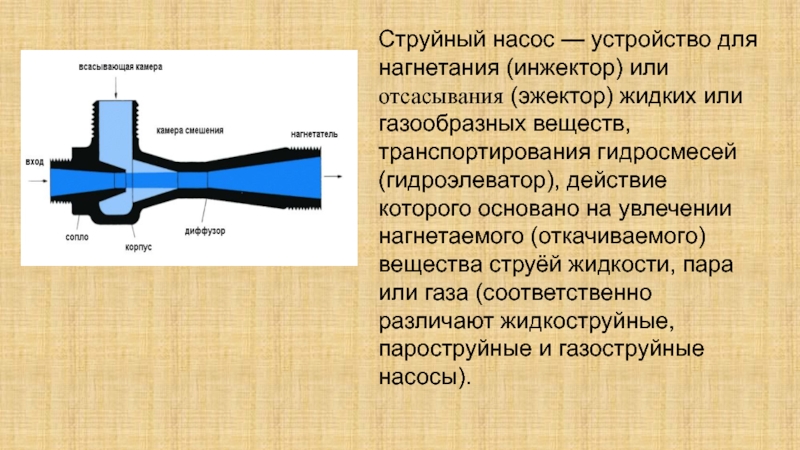 всасывающая камера

камера смешения

нагнетатель

вход

сопло

корпус

диффузор

Струйный насос — устройство для нагнетания (инжектор) или отсасывания (эжектор) жидких или газообразных веществ, транспортирования гидросмесей (гидроэлеватор), действие которого основано на увлечении нагнетаемого (откачиваемого) вещества струёй жидкости, пара или газа (соответственно различают жидкоструйные, пароструйные и газоструйные насосы).